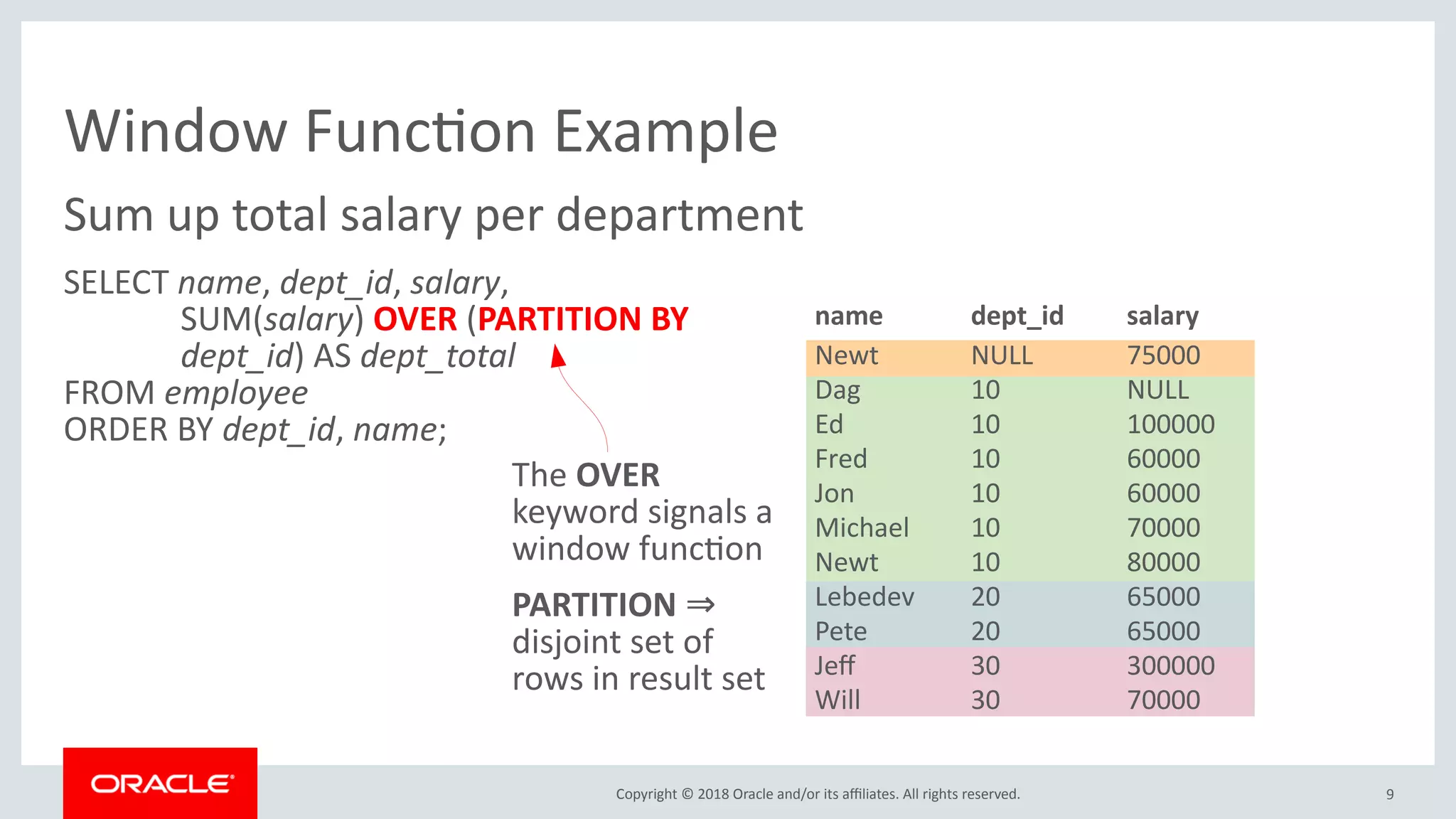 Window Function Example

Sum up total salary per department

SELECT name, dept_id, salary,
SUM(salary) OVER (PARTITION BY
dept_id) AS dept_total
FROM employee
ORDER BY dept_id, name;

The OVER keyword signals a window function

PARTITION ⇒ disjoint set of rows in result set

| name | dept_id | salary |
|---|---|---|
| Newt | NULL | 75000 |
| Dag | 10 | NULL |
| Ed | 10 | 100000 |
| Fred | 10 | 60000 |
| Jon | 10 | 60000 |
| Michael | 10 | 70000 |
| Newt | 10 | 80000 |
| Lebedev | 20 | 65000 |
| Pete | 20 | 65000 |
| Jeff | 30 | 300000 |
| Will | 30 | 70000 |

ORACLE

Copyright © 2018 Oracle and/or its affiliates. All rights reserved.

9